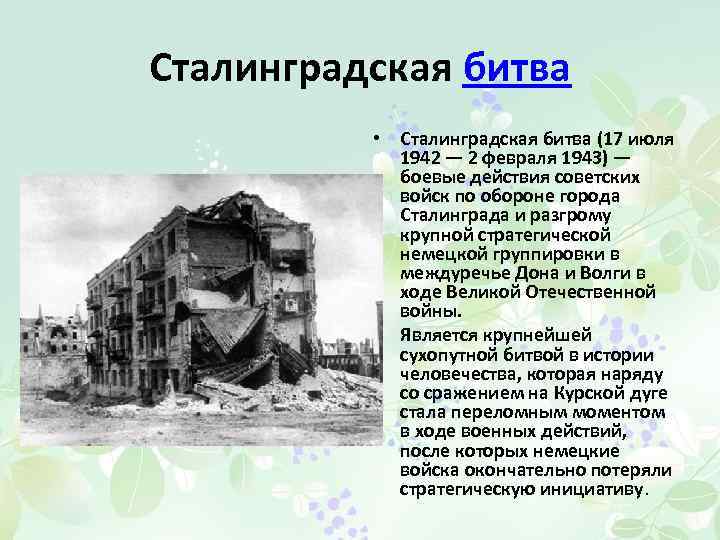 Сталинградская битва

• Сталинградская битва (17 июля 1942 — 2 февраля 1943) — боевые действия советских войск по обороне города Сталинграда и разгрому крупной стратегической немецкой группировки в междуречье Дона и Волги в ходе Великой Отечественной войны.

Является крупнейшей сухопутной битвой в истории человечества, которая наряду со сражением на Курской дуге стала переломным моментом в ходе военных действий, после которых немецкие войска окончательно потеряли стратегическую инициативу.